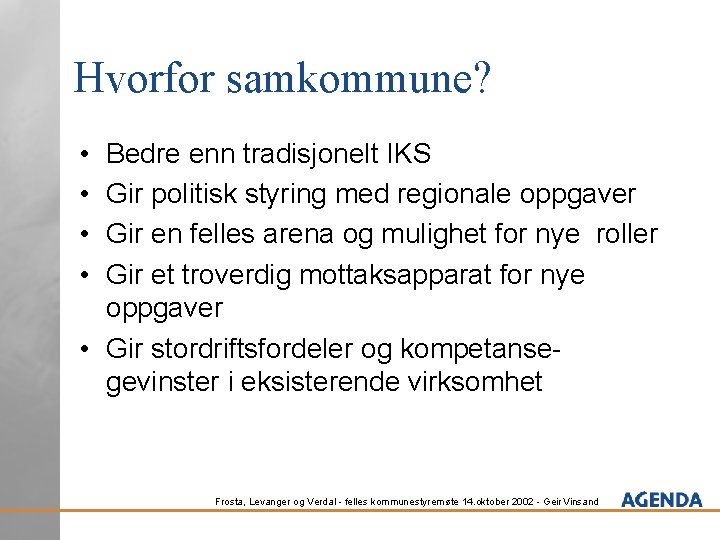 Hvorfor samkommune?

• Bedre enn tradisjonelt IKS
• Gir politisk styring med regionale oppgaver
• Gir en felles arena og mulighet for nye roller
• Gir et troverdig mottaksapparat for nye oppgaver
• Gir stordriftsfordeler og kompetansegevinster i eksisterende virksomhet

Frosta, Levanger og Verdal - felles kommunestyremøte 14.oktober 2002 - Geir Vinsand

AGENDA